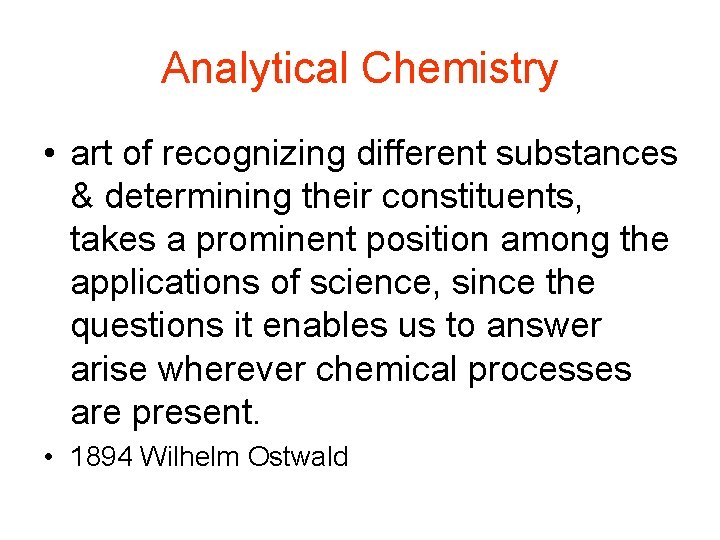 Analytical Chemistry

• art of recognizing different substances & determining their constituents, takes a prominent position among the applications of science, since the questions it enables us to answer arise wherever chemical processes are present.
• 1894 Wilhelm Ostwald